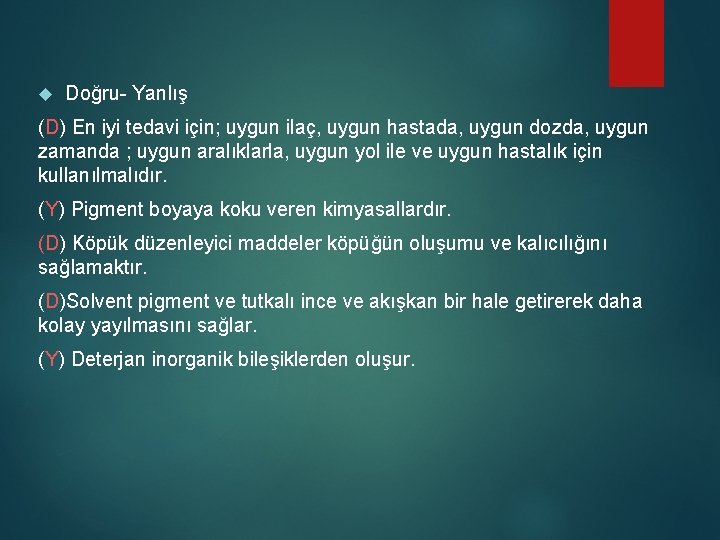 Doğru- Yanlış

(D) En iyi tedavi için; uygun ilaç, uygun hastada, uygun dozda, uygun zamanda ; uygun aralıklarla, uygun yol ile ve uygun hastalık için kullanılmalıdır.

(Y) Pigment boyaya koku veren kimyasallardır.

(D) Köpük düzenleyici maddeler köpüğün oluşumu ve kalıcılığını sağlamaktır.

(D)Solvent pigment ve tutkalı ince ve akışkan bir hale getirerek daha kolay yayılmasını sağlar.

(Y) Deterjan inorganik bileşiklerden oluşur.